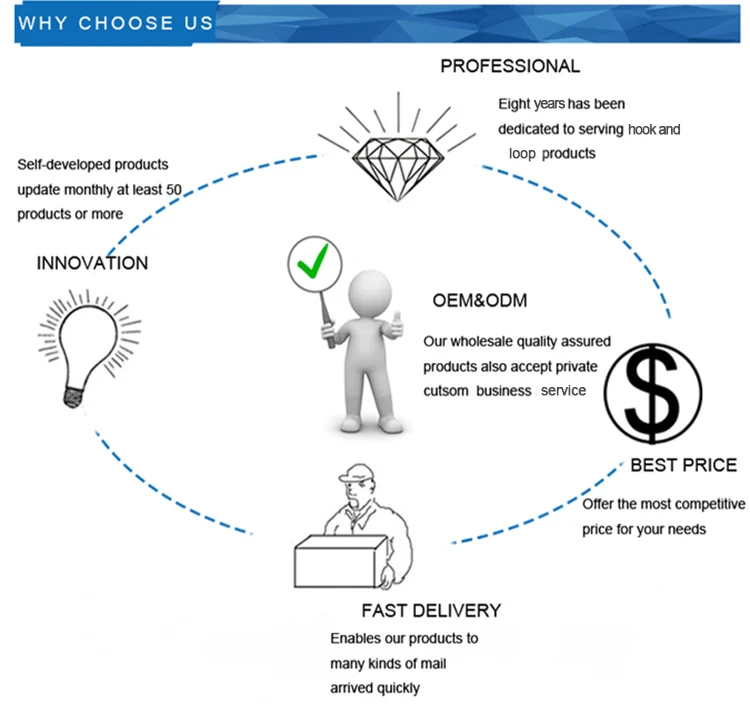 WHY CHOOSE US

PROFESSIONAL

Eight years has been dedicated to serving hook and loop products

Self-developed products update monthly at least 50 products or more

INNOVATION

OEM&ODM

Our wholesale quality assured products also accept private cutsom business service

$

BEST PRICE

Offer the most competitive price for your needs

FAST DELIVERY

Enables our products to many kinds of mail arrived quickly